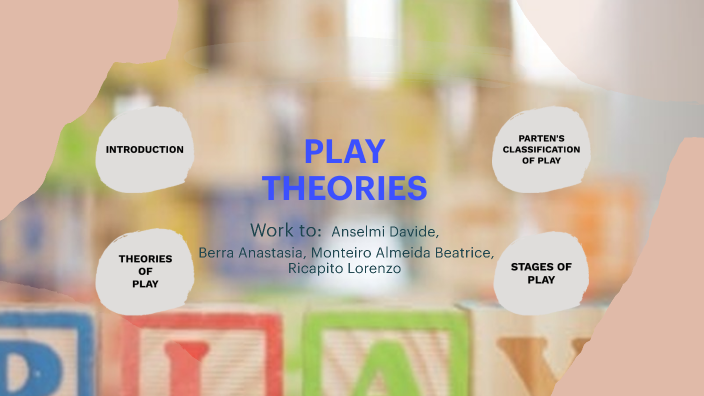 INTRODUCTION

PLAY THEORIES

PARTEN'S CLASSIFICATION OF PLAY

Work to: Anselmi Davide, Berra Anastasia, Monteiro Almeida Beatrice, Ricapito Lorenzo

THEORIES OF PLAY

STAGES OF PLAY

PLAY